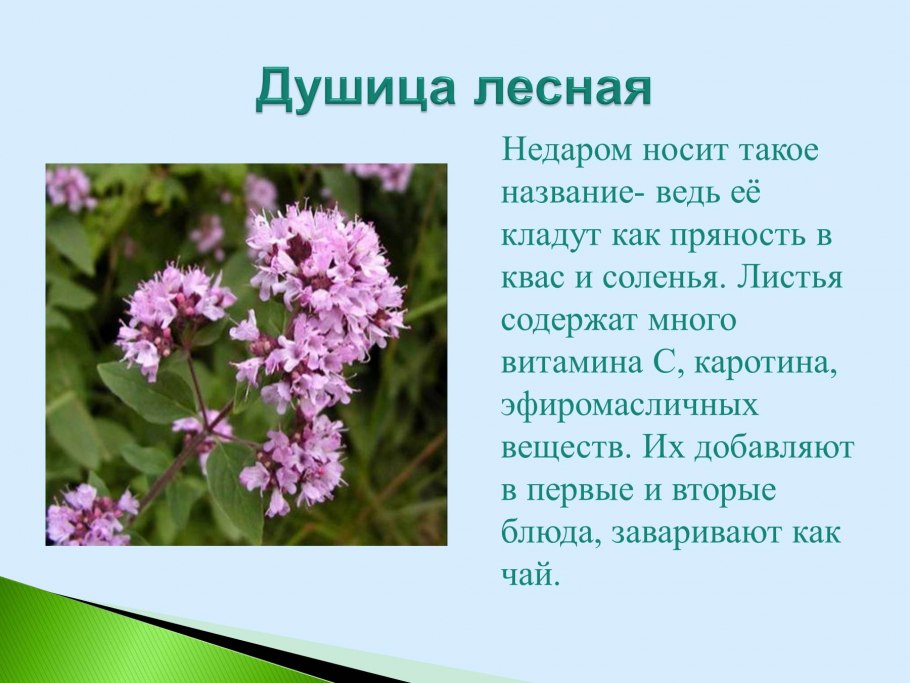 Душица лесная

Недаром носит такое название- ведь её кладут как пряность в квас и соленья. Листья содержат много витамина С, каротина, эфиромасличных веществ. Их добавляют в первые и вторые блюда, заваривают как чай.